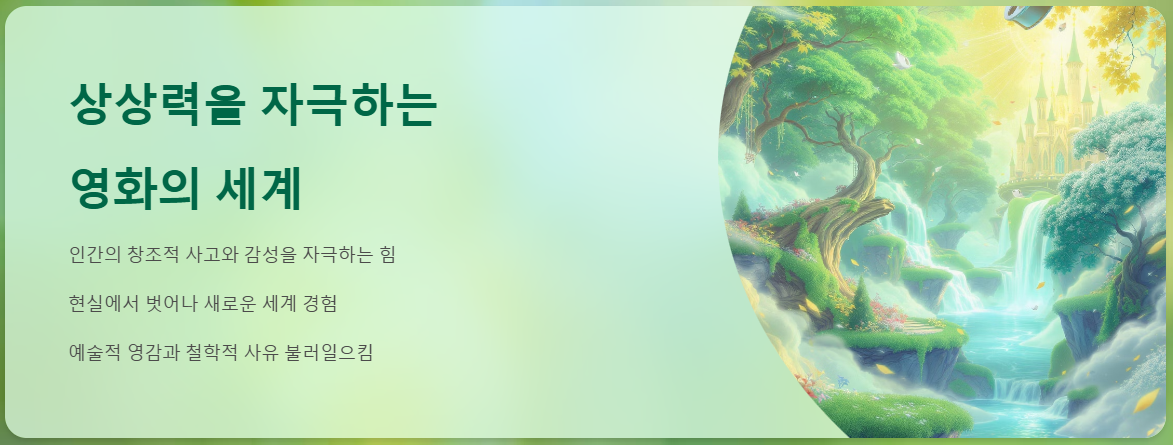 상상력을 자극하는 영화의 세계

인간의 창조적 사고와 감성을 자극하는 힘

현실에서 벗어나 새로운 세계 경험

예술적 영감과 철학적 사유 불러일으킴